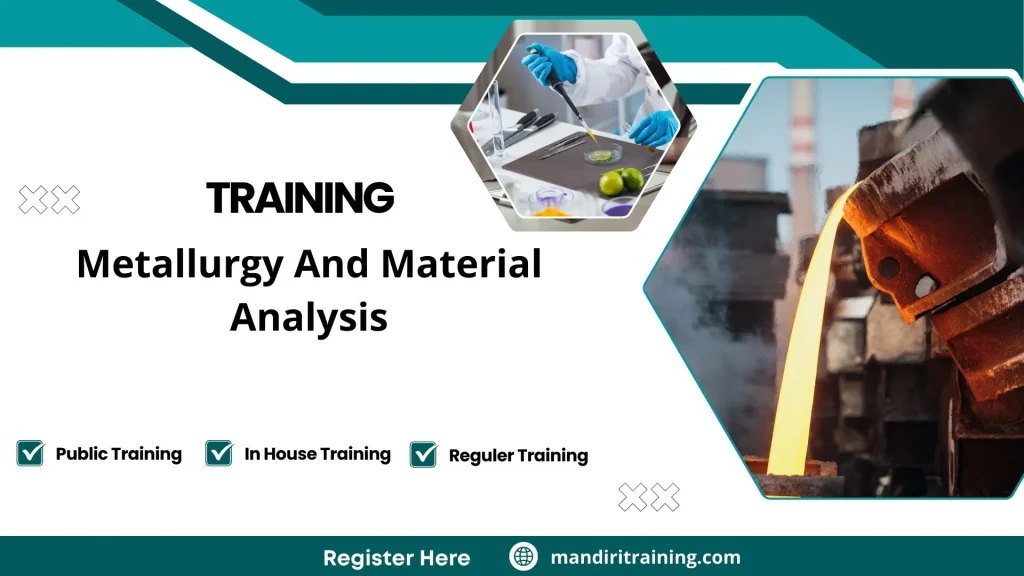 TRAINING

Metallurgy And Material Analysis

Public Training
In House Training
Reguler Training

Register Here
mandiritraining.com